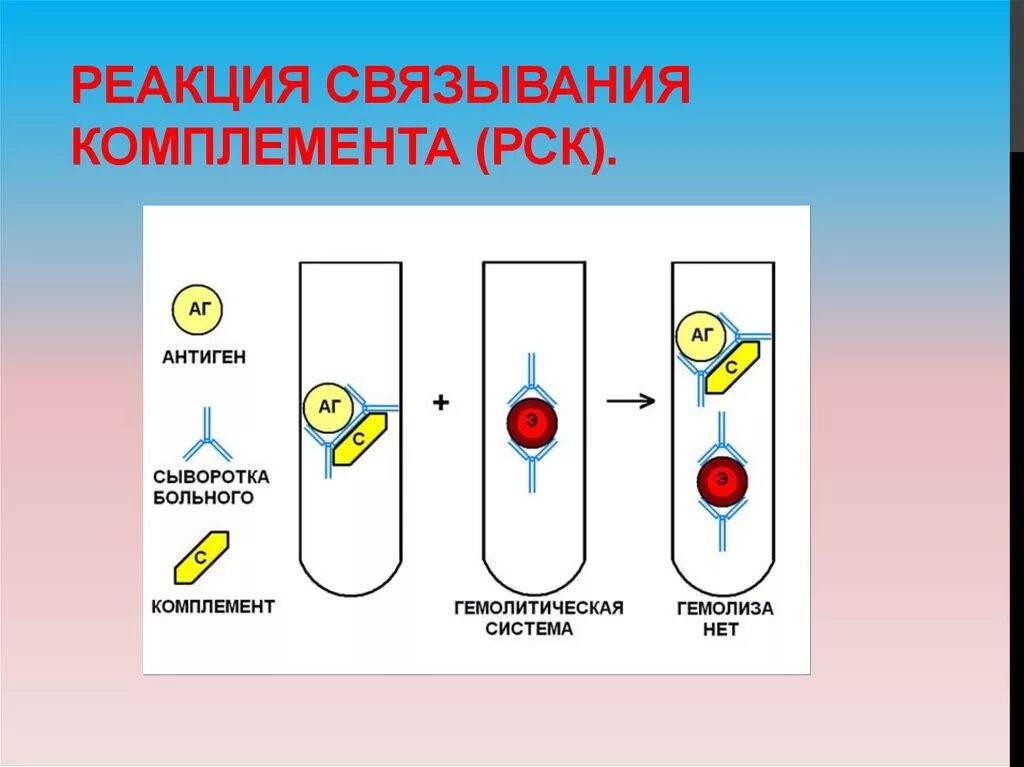 РЕАКЦИЯ СВЯЗЫВАНИЯ КОМПЛЕМЕНТА (РСК).

АГ
АНТИГЕН

СЫВОРОТКА БОЛЬНОГО

С
КОМПЛЕМЕНТ

АГ
С

+

Э

ГЕМОЛИТИЧЕСКАЯ СИСТЕМА

→

АГ
С

Э

ГЕМОЛИЗА НЕТ